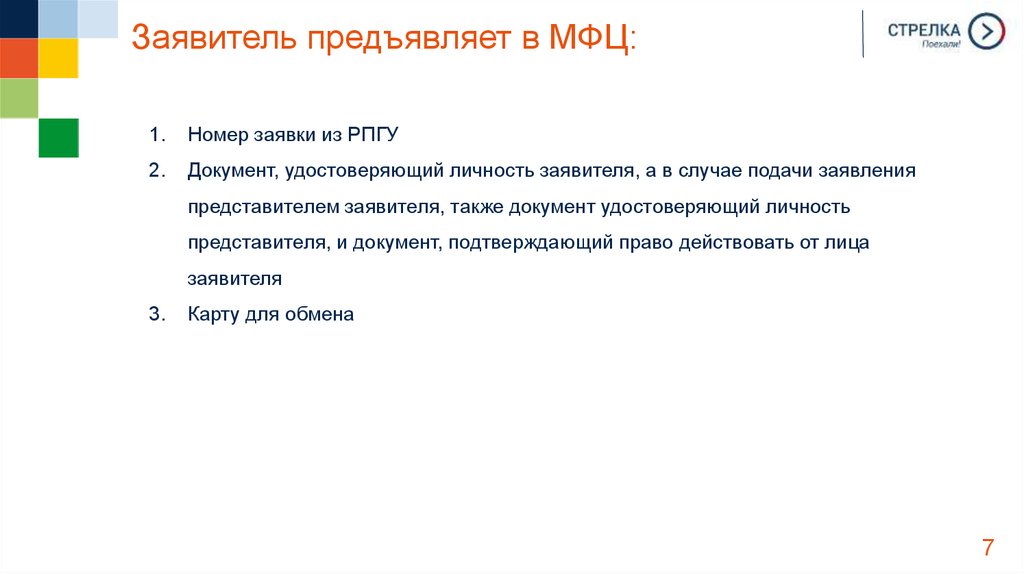 Заявитель предъявляет в МФЦ:

СТРЕЛКА
Поехали!

1. Номер заявки из РПГУ
2. Документ, удостоверяющий личность заявителя, а в случае подачи заявления представителем заявителя, также документ удостоверяющий личность представителя, и документ, подтверждающий право действовать от лица заявителя
3. Карту для обмена

7